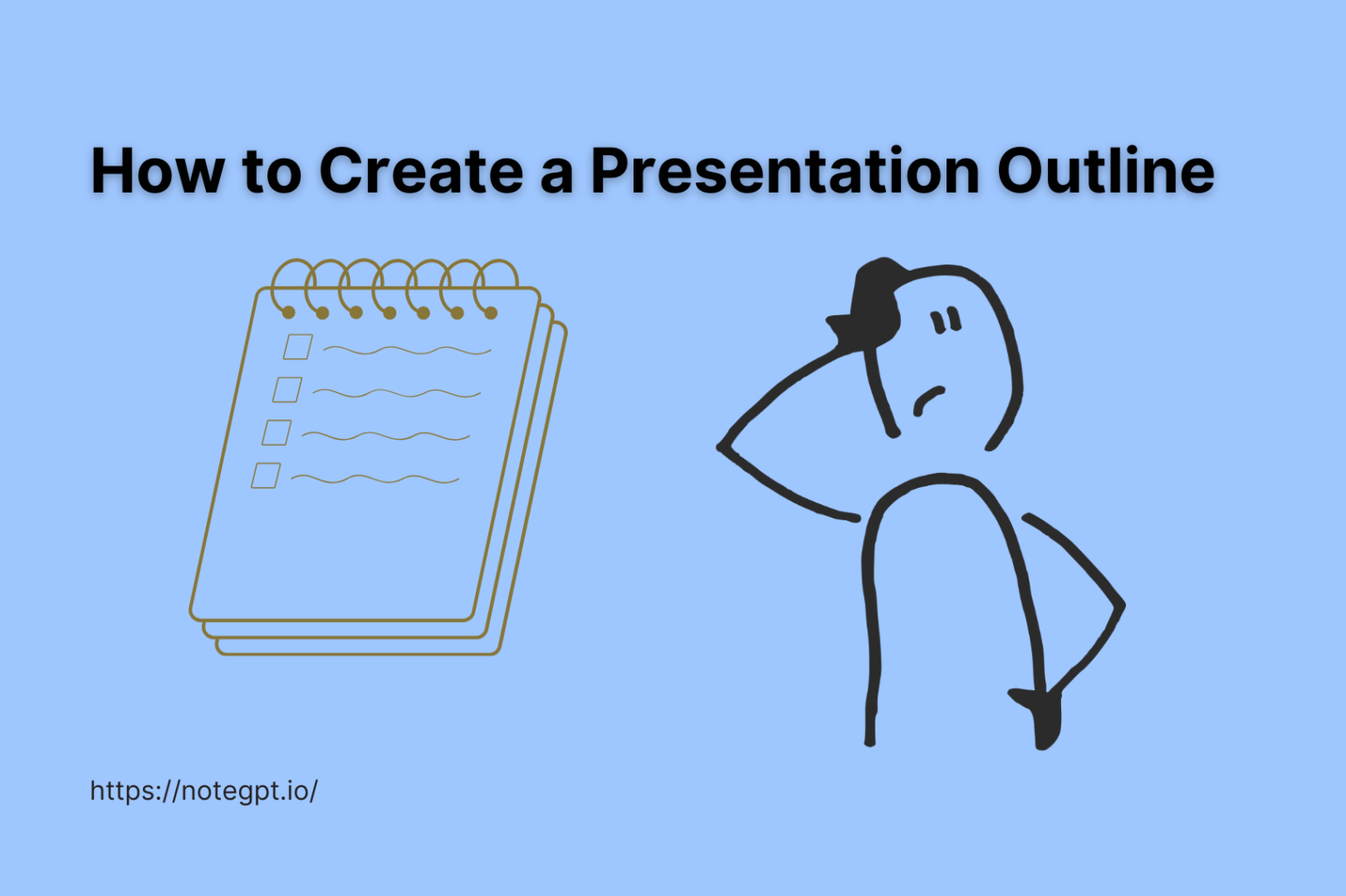 How to Create a Presentation Outline

https://notegpt.io/